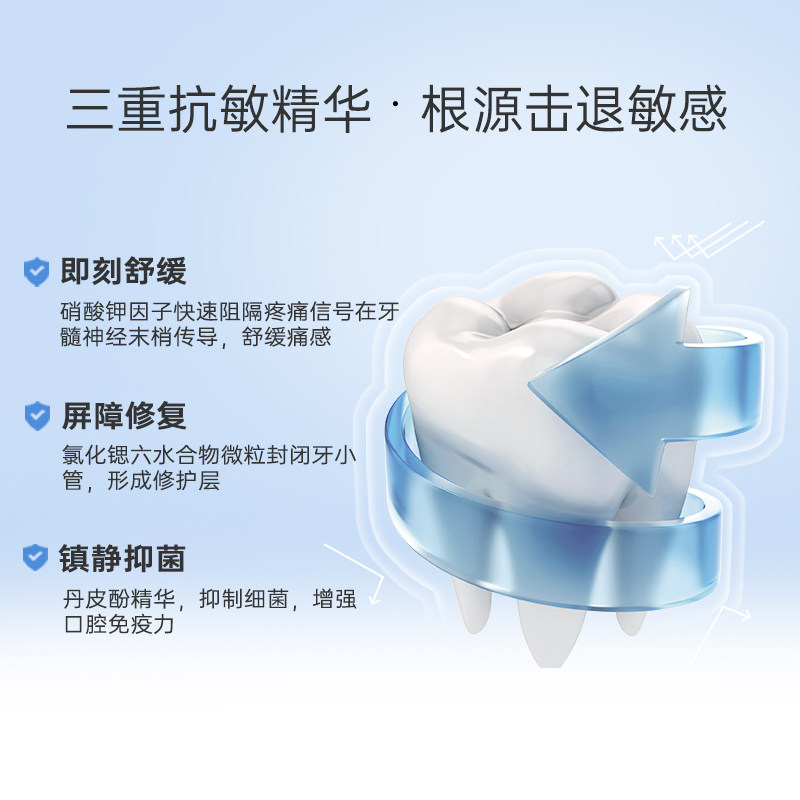 三重抗敏精华 · 根源击退敏感

即刻舒缓

硝酸钾因子快速阻隔疼痛信号在牙髓神经末梢传导，舒缓痛感

屏障修复

氯化锶六水合物微粒封闭牙小管，形成修护层

镇静抑菌

丹皮酚精华，抑制细菌，增强口腔免疫力